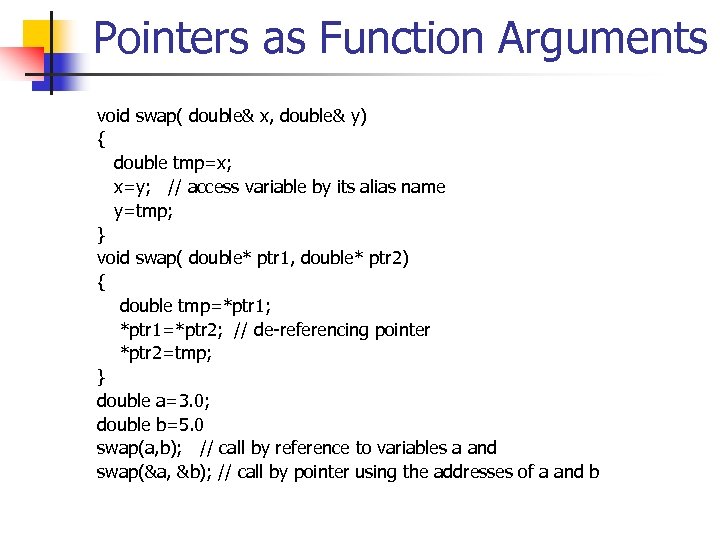 Pointers as Function Arguments

void swap( double& x, double& y)
{
double tmp=x;
x=y; // access variable by its alias name
y=tmp;
}
void swap( double* ptr1, double* ptr2)
{
double tmp=*ptr1;
*ptr1=*ptr2; // de-referencing pointer
*ptr2=tmp;
}
double a=3.0;
double b=5.0
swap(a,b); // call by reference to variables a and
swap(&a, &b); // call by pointer using the addresses of a and b